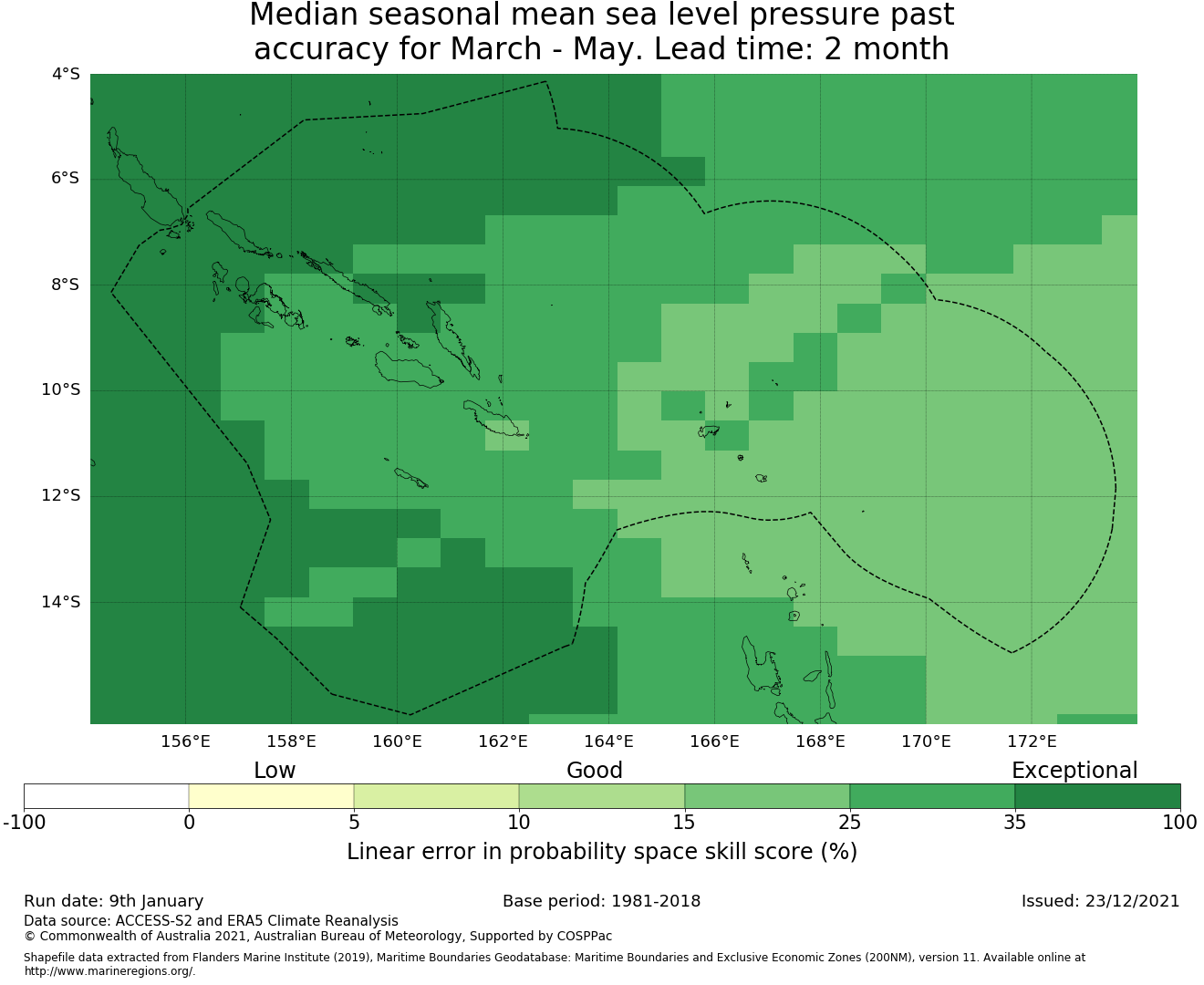 Median seasonal mean sea level pressure past accuracy for March - May. Lead time: 2 month

4°S
6°S
8°S
10°S
12°S
14°S

156°E 158°E 160°E 162°E 164°E 166°E 168°E 170°E 172°E

Low Good Exceptional

-100 0 5 10 15 25 35 100

Linear error in probability space skill score (%)

Run date: 9th January
Base period: 1981-2018
Issued: 23/12/2021

Data source: ACCESS-S2 and ERA5 Climate Reanalysis
© Commonwealth of Australia 2021, Australian Bureau of Meteorology, Supported by COSPPac

Shapefile data extracted from Flanders Marine Institute (2019), Maritime Boundaries Geodatabase: Maritime Boundaries and Exclusive Economic Zones (200NM), version 11. Available online at http://www.marineregions.org/.